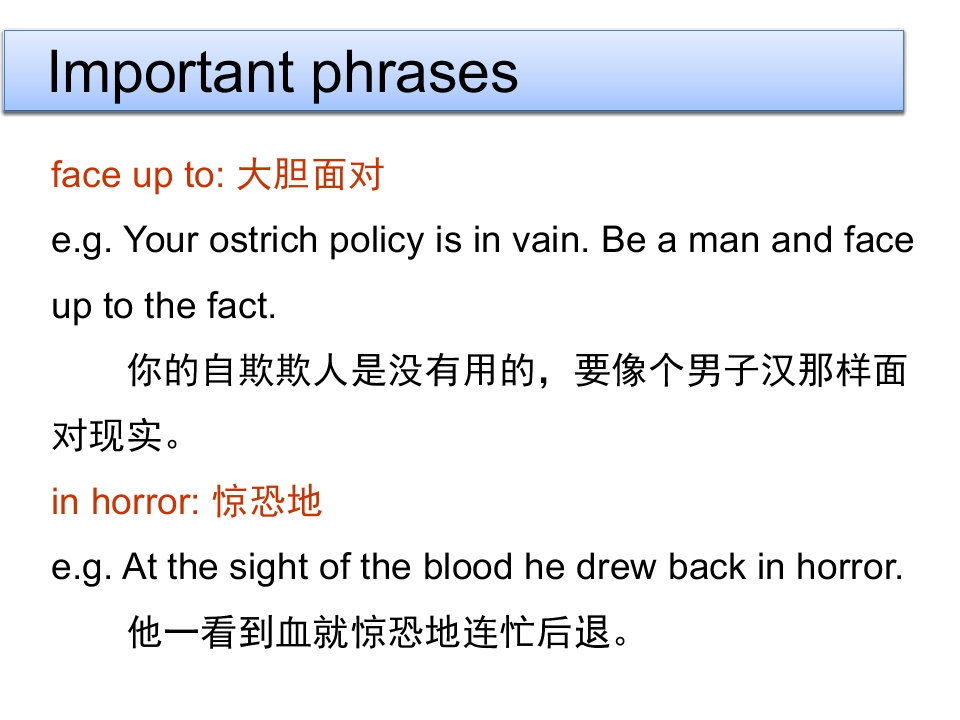 Important phrases

face up to: 大胆面对

e.g. Your ostrich policy is in vain. Be a man and face up to the fact.

你的自欺欺人是没有用的，要像个男子汉那样面对现实。

in horror: 惊恐地

e.g. At the sight of the blood he drew back in horror.

他一看到血就惊恐地连忙后退。